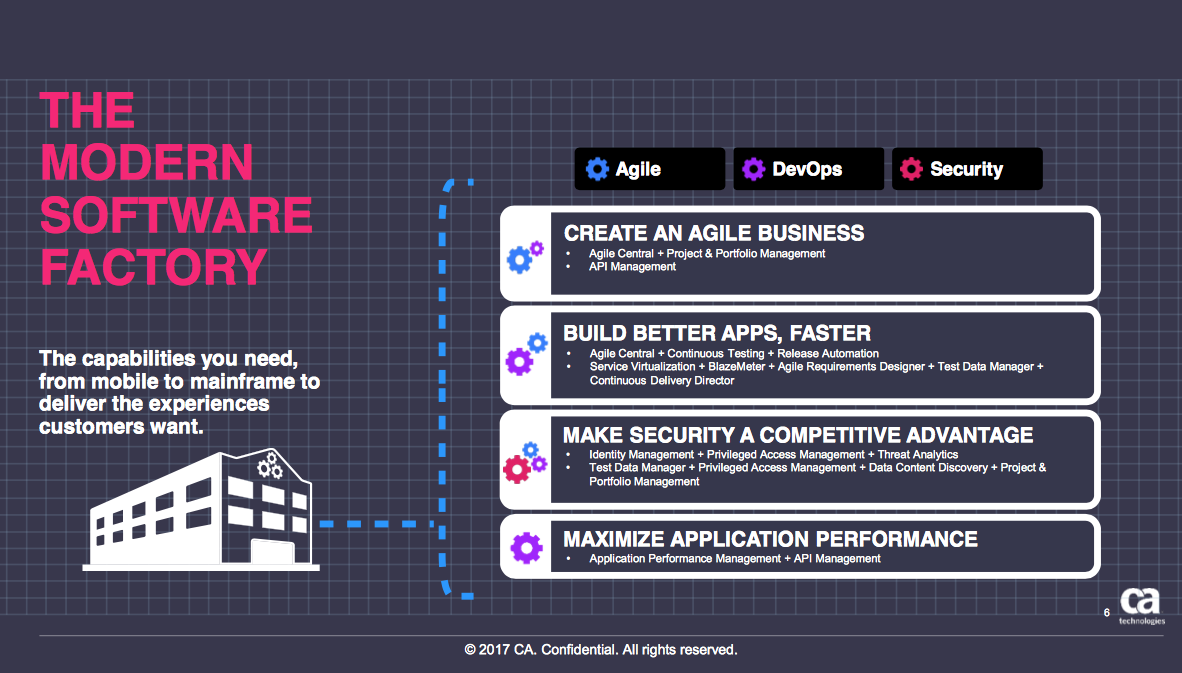 THE MODERN SOFTWARE FACTORY

The capabilities you need, from mobile to mainframe to deliver the experiences customers want.

Agile

DevOps

Security

CREATE AN AGILE BUSINESS
• Agile Central + Project & Portfolio Management
• API Management

BUILD BETTER APPS, FASTER
• Agile Central + Continuous Testing + Release Automation
• Service Virtualization + BlazeMeter + Agile Requirements Designer + Test Data Manager + Continuous Delivery Director

MAKE SECURITY A COMPETITIVE ADVANTAGE
• Identity Management + Privileged Access Management + Threat Analytics
• Test Data Manager + Privileged Access Management + Data Content Discovery + Project & Portfolio Management

MAXIMIZE APPLICATION PERFORMANCE
• Application Performance Management + API Management

6

ca technologies

© 2017 CA. Confidential. All rights reserved.